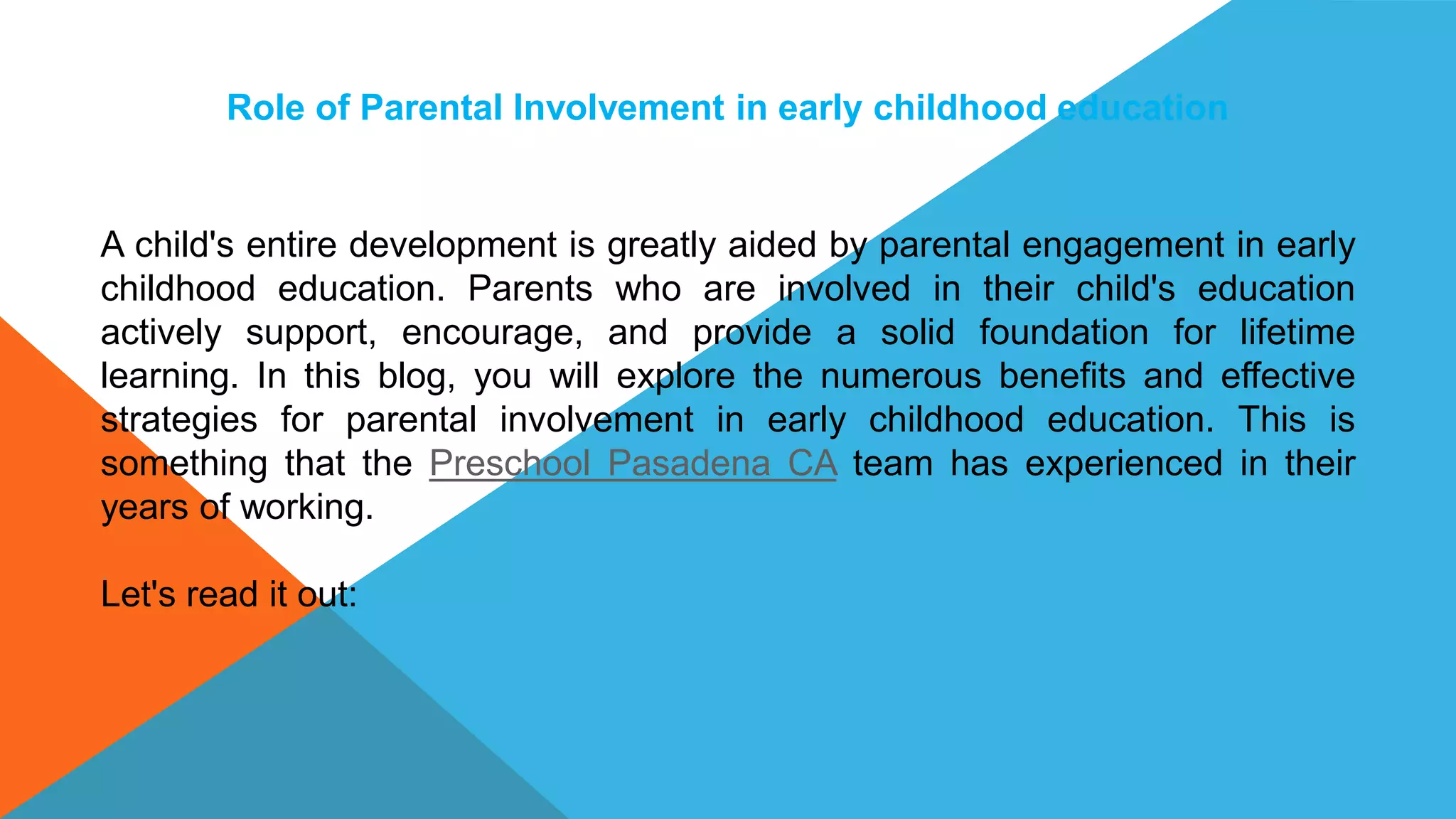 Role of Parental Involvement in early childhood education

A child's entire development is greatly aided by parental engagement in early childhood education. Parents who are involved in their child's education actively support, encourage, and provide a solid foundation for lifetime learning. In this blog, you will explore the numerous benefits and effective strategies for parental involvement in early childhood education. This is something that the Preschool Pasadena CA team has experienced in their years of working.

Let's read it out: